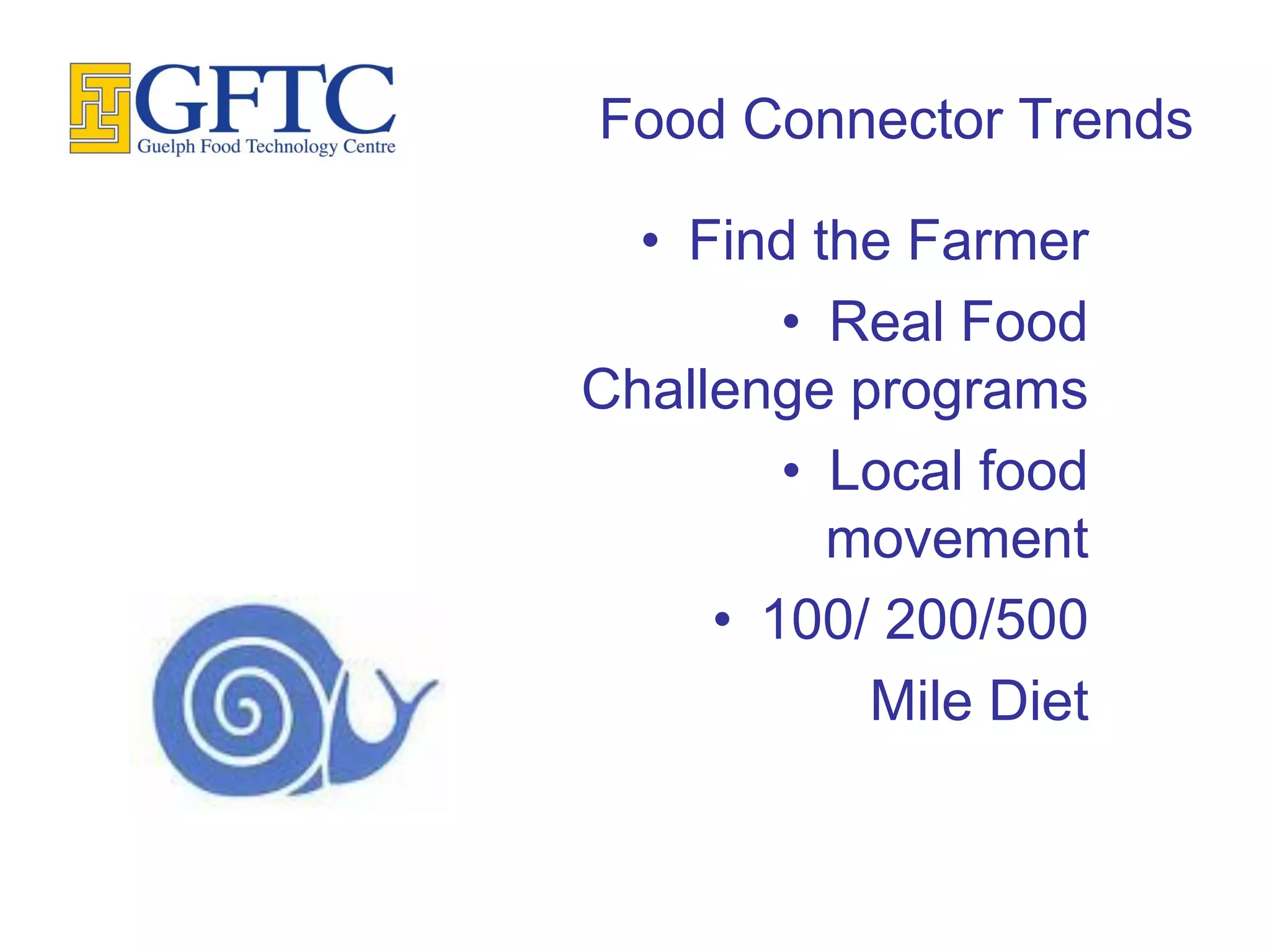 GFTC
Guelph Food Technology Centre

Food Connector Trends

• Find the Farmer
• Real Food Challenge programs
• Local food movement
• 100/ 200/500 Mile Diet